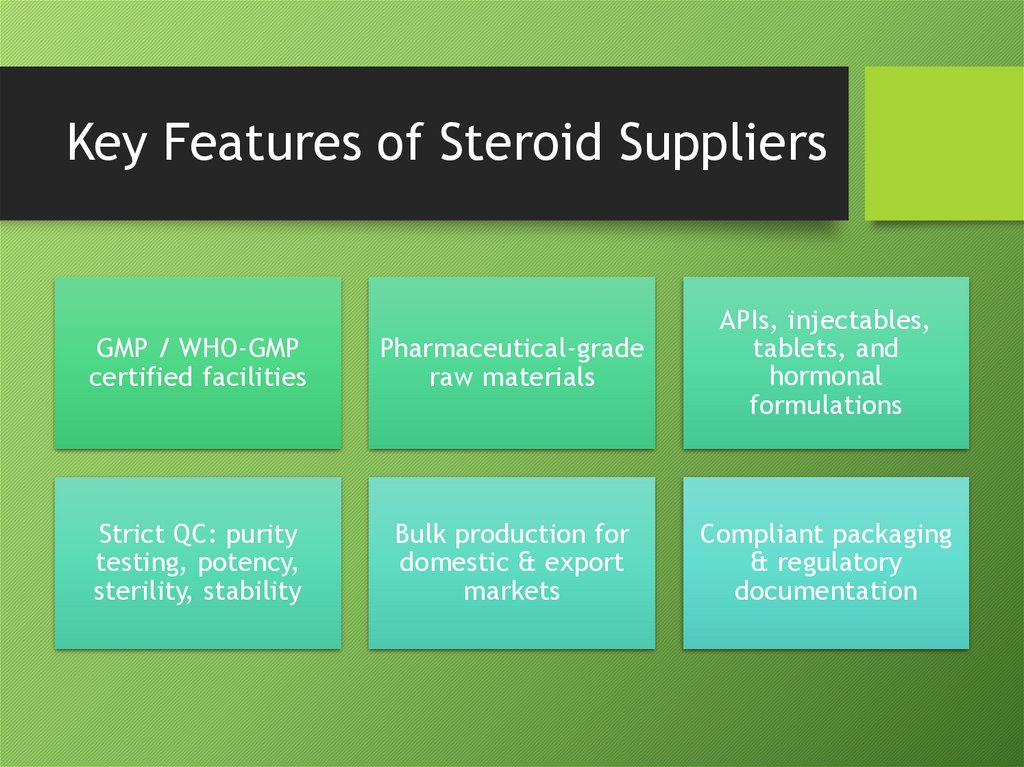 Key Features of Steroid Suppliers

GMP / WHO-GMP certified facilities

Pharmaceutical-grade raw materials

APIs, injectables, tablets, and hormonal formulations

Strict QC: purity testing, potency, sterility, stability

Bulk production for domestic & export markets

Compliant packaging & regulatory documentation